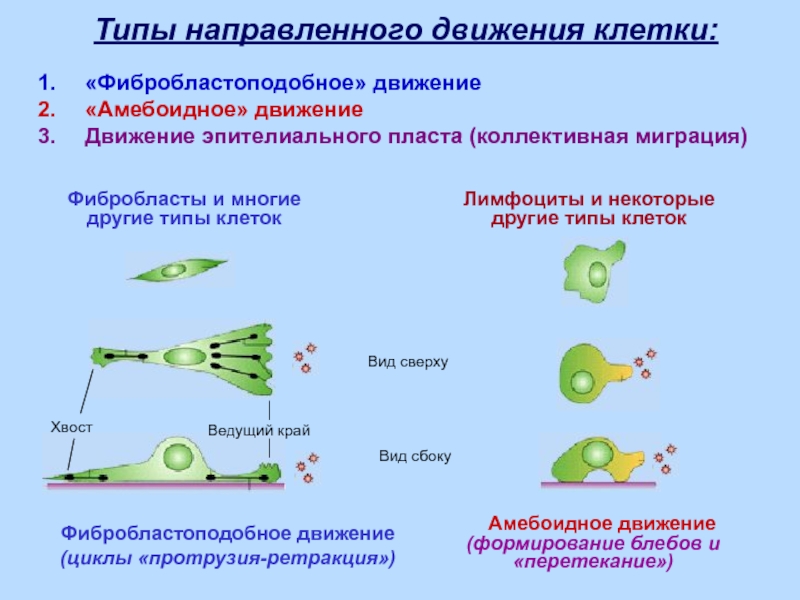 Типы направленного движения клетки:

1. «Фибробластоподобное» движение
2. «Амебоидное» движение
3. Движение эпителиального пласта (коллективная миграция)

Фибробласты и многие другие типы клеток

Лимфоциты и некоторые другие типы клеток

Вид сверху

Хвост

Ведущий край

Вид сбоку

Фибробластоподобное движение (циклы «протрузия-ретракция»)

Амебоидное движение (формирование блебов и «перетекание»)